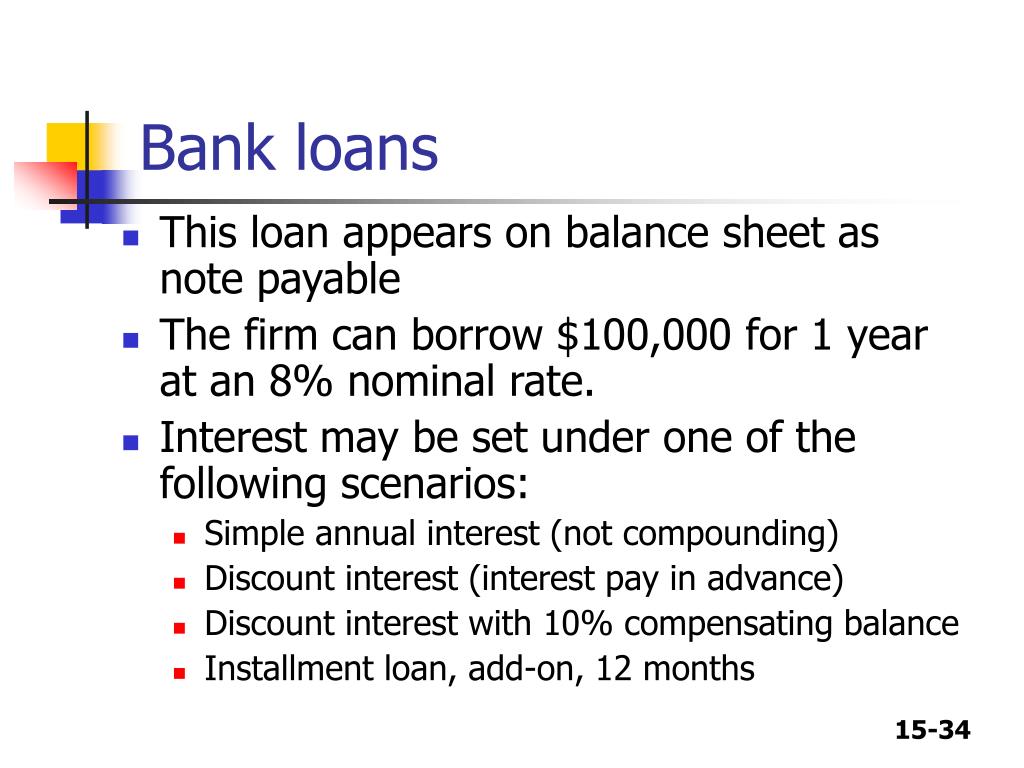 Bank loans

- This loan appears on balance sheet as note payable
- The firm can borrow \$100,000 for 1 year at an 8% nominal rate.
- Interest may be set under one of the following scenarios:
  - Simple annual interest (not compounding)
  - Discount interest (interest pay in advance)
  - Discount interest with 10% compensating balance
  - Installment loan, add-on, 12 months

15-34